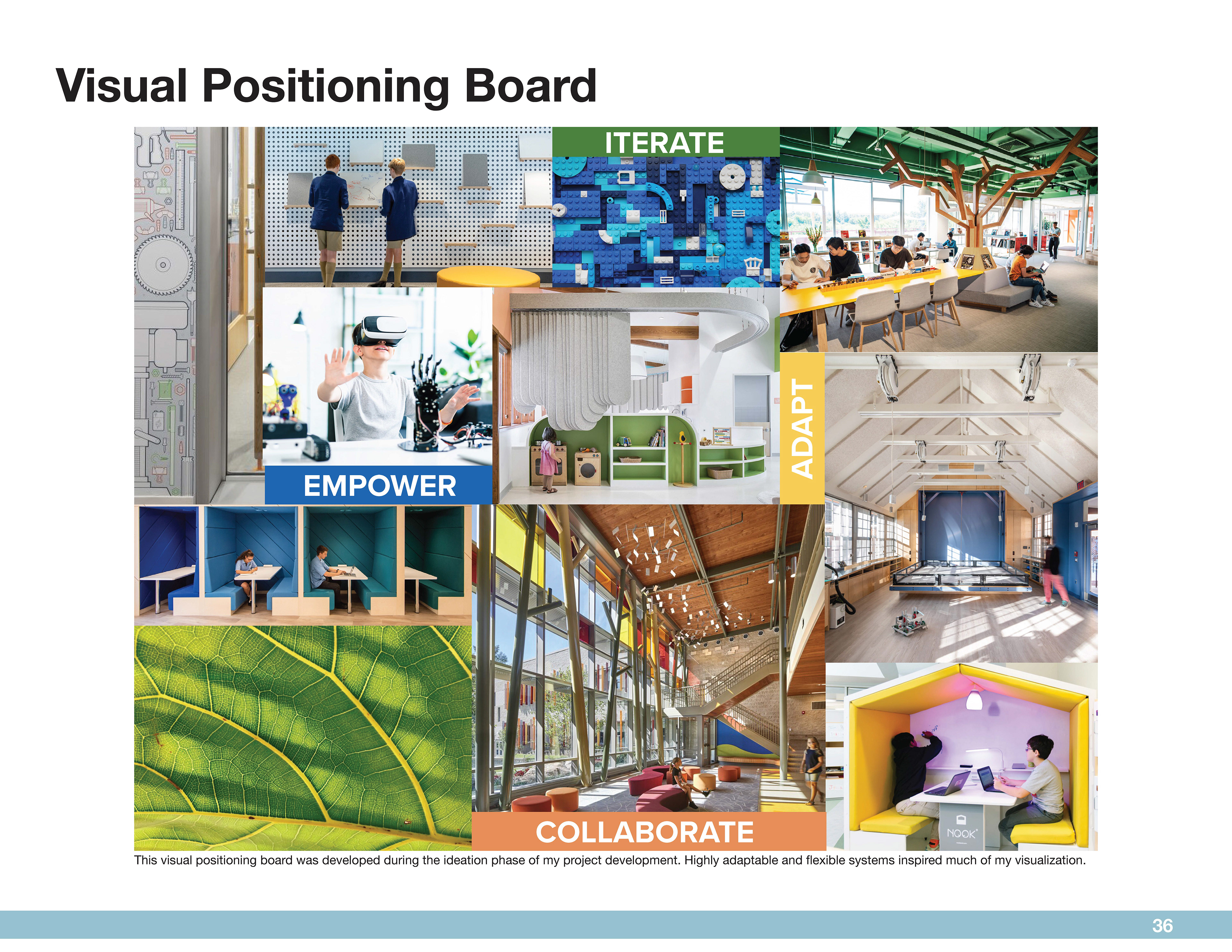 Visual Positioning Board

ITERATE

EMPOWER

ADAPT

COLLABORATE

NOOK

This visual positioning board was developed during the ideation phase of my project development. Highly adaptable and flexible systems inspired much of my visualization.

36